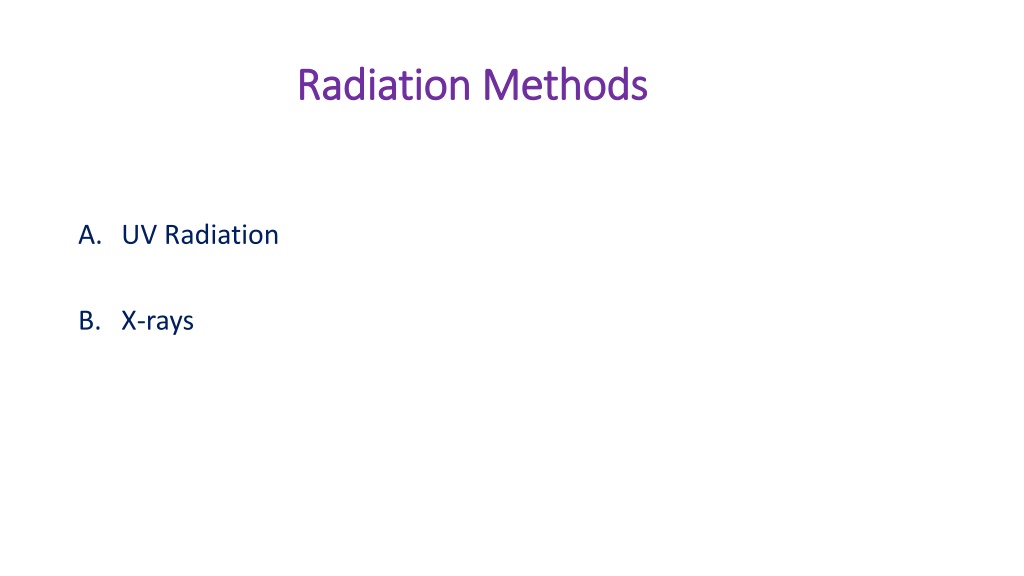 Radiation Methods

A. UV Radiation

B. X-rays